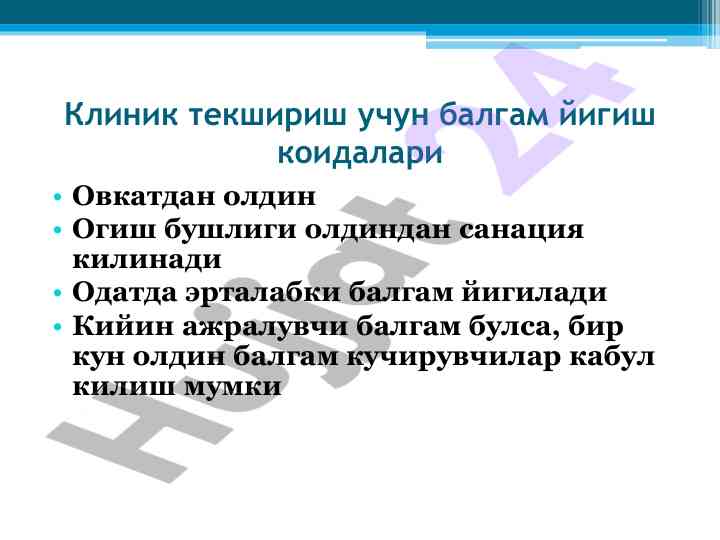 Клиник текшириш учун балгам йигиш коидалари

• Овкатдан олдин
• Огиш бушлиги олдиндан санация килинади
• Одатда эрталабки балгам йигилади
• Кийин ажралувчи балгам булса, бир кун олдин балгам кучирувчилар кабул килиш мумки

Hujjat 24